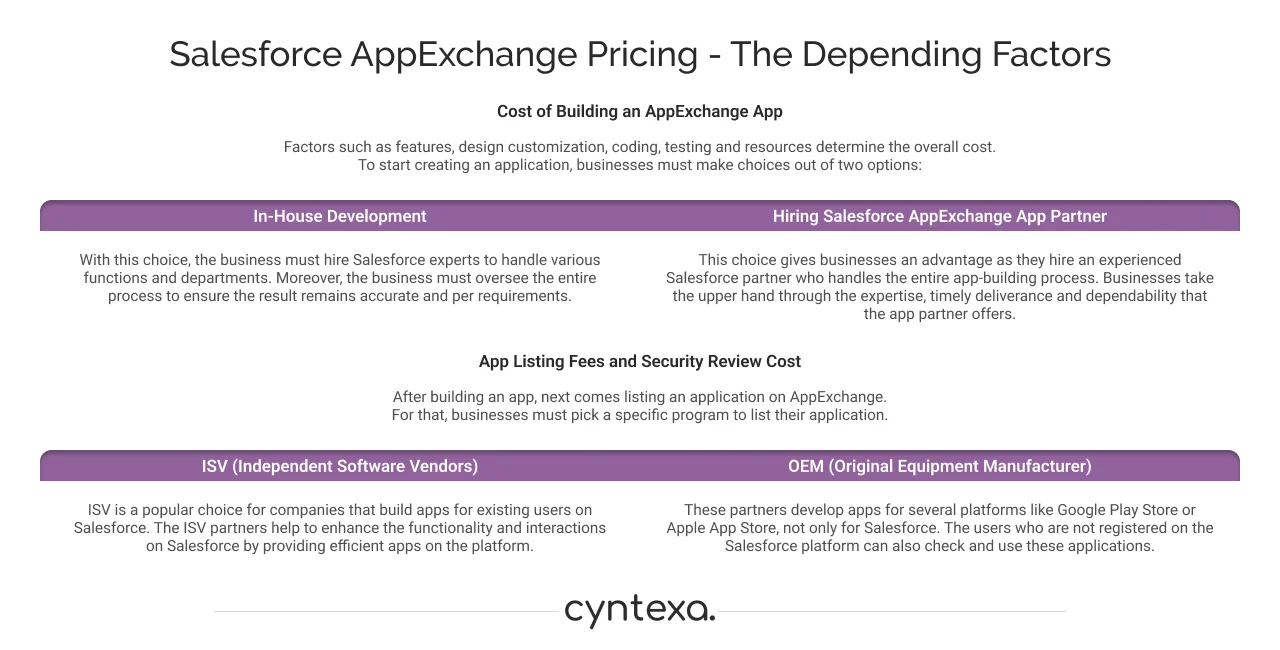 Salesforce AppExchange Pricing - The Depending Factors

Cost of Building an AppExchange App

Factors such as features, design customization, coding, testing and resources determine the overall cost. To start creating an application, businesses must make choices out of two options:

In-House Development

With this choice, the business must hire Salesforce experts to handle various functions and departments. Moreover, the business must oversee the entire process to ensure the result remains accurate and per requirements.

Hiring Salesforce AppExchange App Partner

This choice gives businesses an advantage as they hire an experienced Salesforce partner who handles the entire app-building process. Businesses take the upper hand through the expertise, timely deliverance and dependability that the app partner offers.

App Listing Fees and Security Review Cost

After building an app, next comes listing an application on AppExchange. For that, businesses must pick a specific program to list their application.

ISV (Independent Software Vendors)

ISV is a popular choice for companies that build apps for existing users on Salesforce. The ISV partners help to enhance the functionality and interactions on Salesforce by providing efficient apps on the platform.

OEM (Original Equipment Manufacturer)

These partners develop apps for several platforms like Google Play Store or Apple App Store, not only for Salesforce. The users who are not registered on the Salesforce platform can also check and use these applications.

cyntexa.